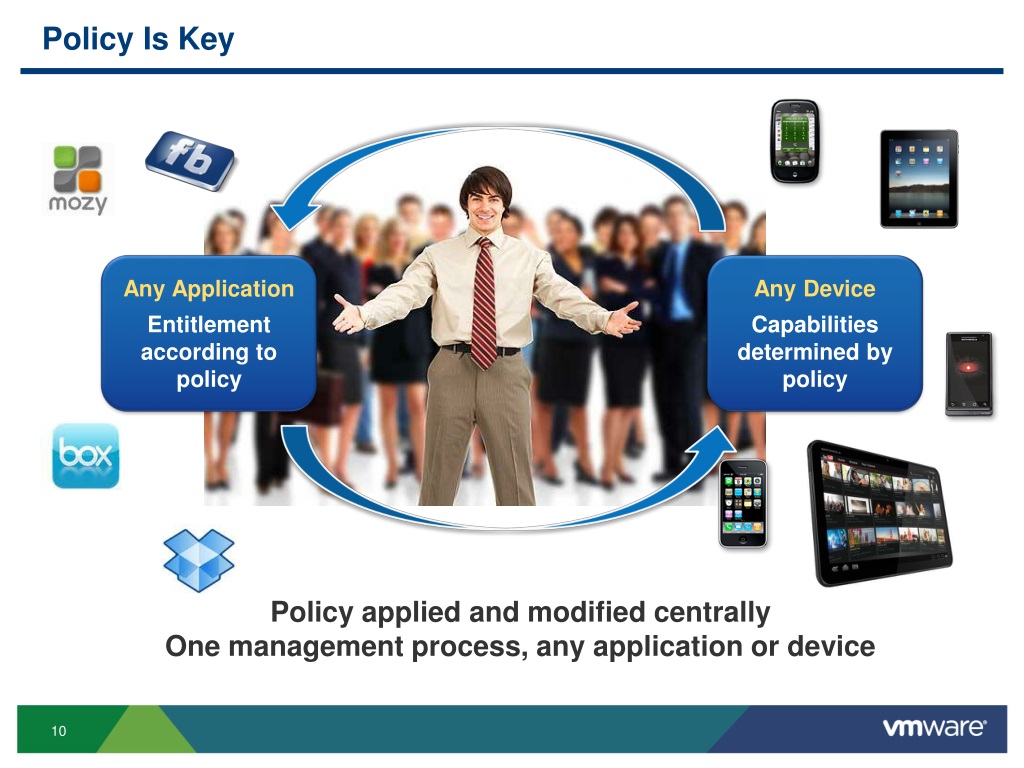 Policy Is Key

mozy

fb

box

Any Application
Entitlement according to policy

Any Device
Capabilities determined by policy

Policy applied and modified centrally
One management process, any application or device

10

vmware